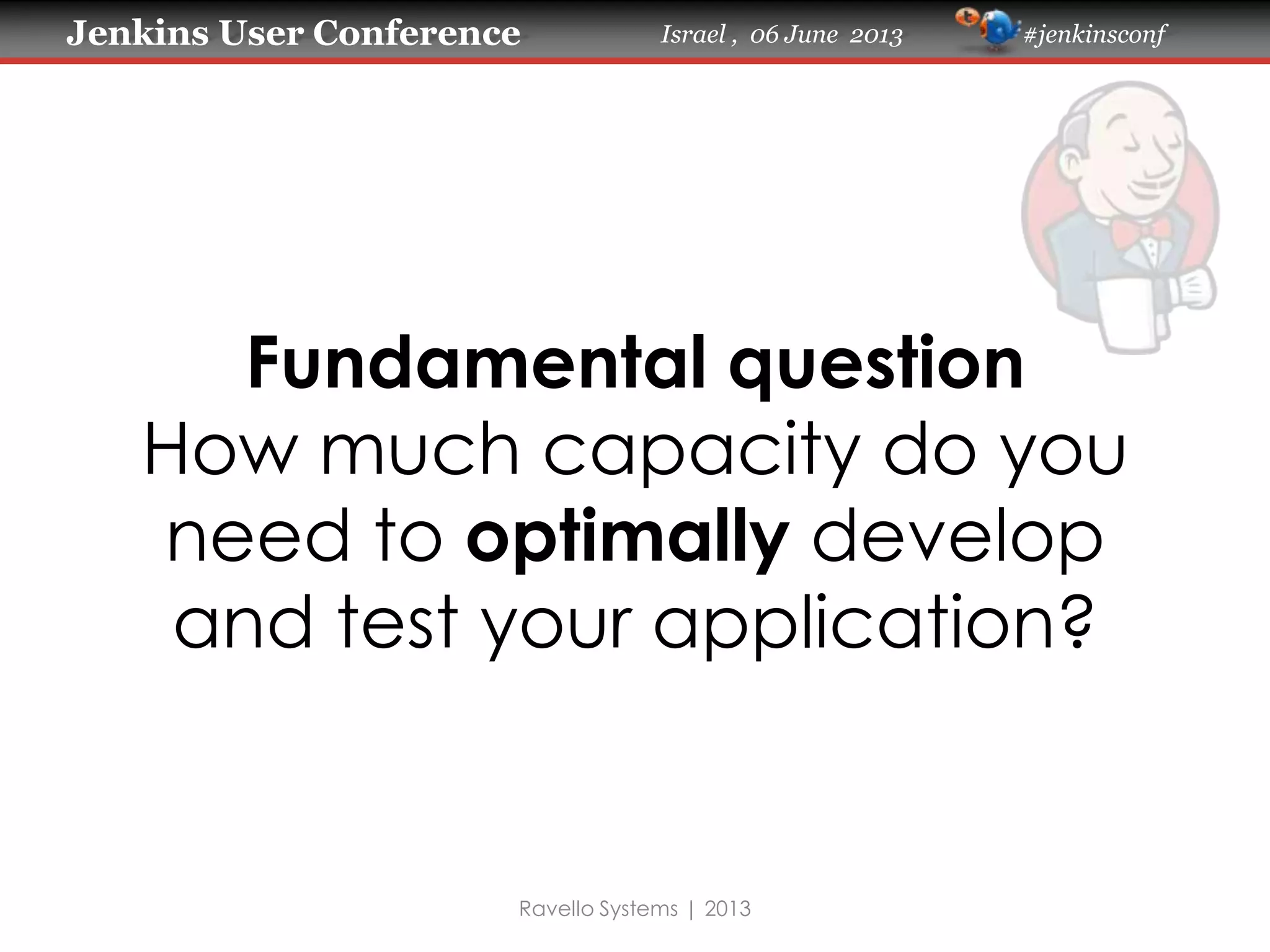 Jenkins User Conference Israel , 06 June 2013 #jenkinsconf

Fundamental question
How much capacity do you need to optimally develop and test your application?

Ravello Systems | 2013